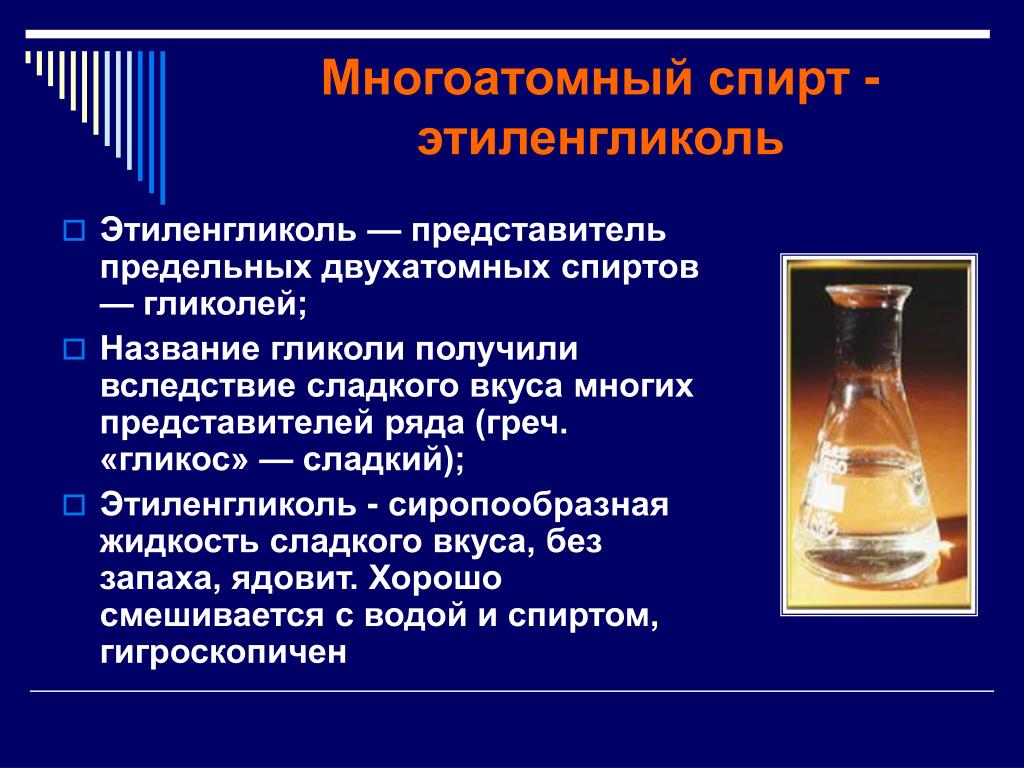 Многоатомный спирт - этиленгликоль

Этиленгликоль — представитель предельных двухатомных спиртов — гликолей;

Название гликоли получили вследствие сладкого вкуса многих представителей ряда (греч. «гликос» — сладкий);

Этиленгликоль - сиропообразная жидкость сладкого вкуса, без запаха, ядовит. Хорошо смешивается с водой и спиртом, гигроскопичен